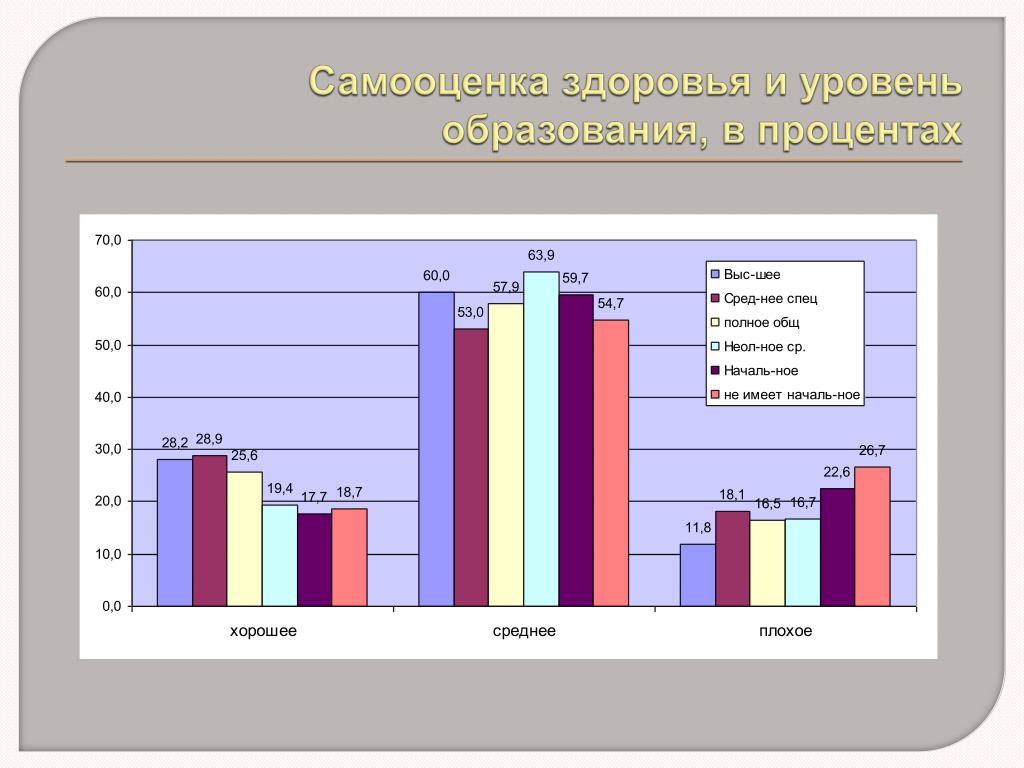 Самооценка здоровья и уровень образования, в процентах

70,0
60,0
50,0
40,0
30,0
20,0
10,0
0,0

28,2 28,9 25,6 19,4 17,7 18,7
60,0 53,0 57,9 63,9 59,7 54,7
11,8 18,1 16,5 16,7 22,6 26,7

хорошее
среднее
плохое

Выс-шее
Сред-нее спец
полное общ
Неол-ное ср.
Началь-ное
не имеет началь-ное